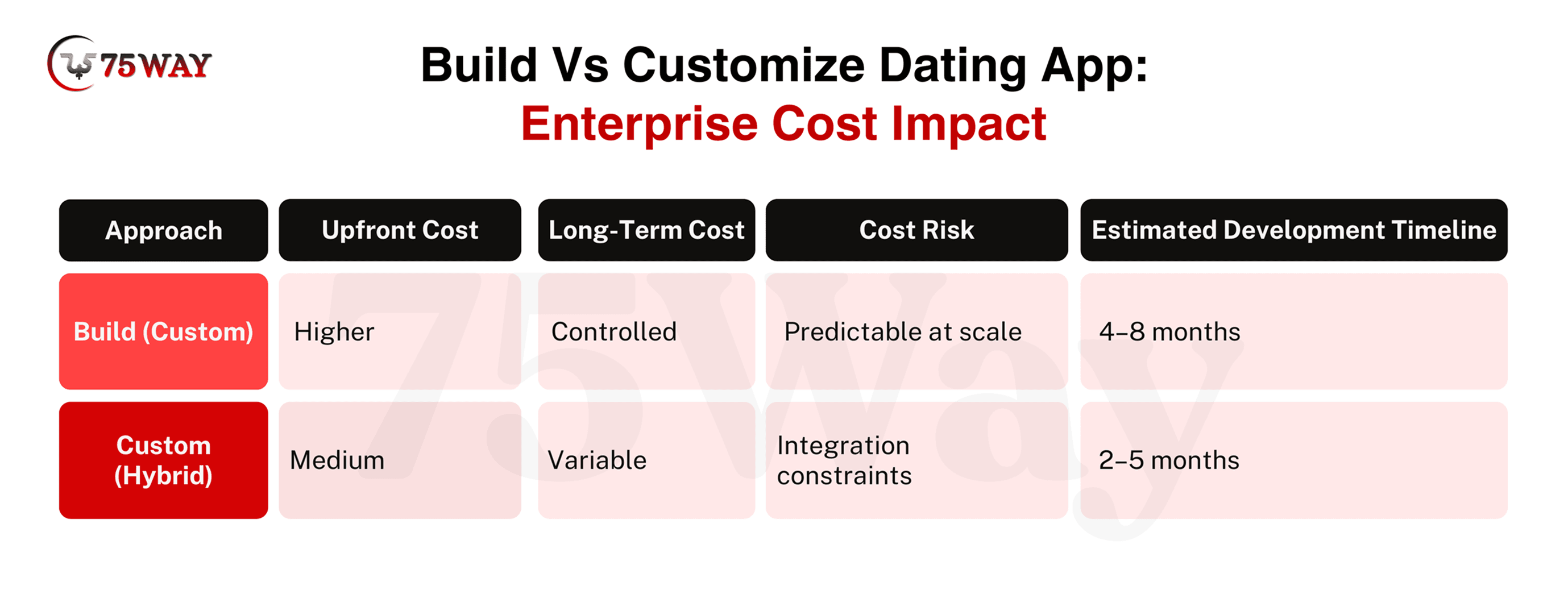 75WAY

Build Vs Customize Dating App:
Enterprise Cost Impact

| Approach | Upfront Cost | Long-Term Cost | Cost Risk | Estimated Development Timeline |
|---|---|---|---|---|
| Build (Custom) | Higher | Controlled | Predictable at scale | 4–8 months |
| Custom (Hybrid) | Medium | Variable | Integration constraints | 2–5 months |

75Way